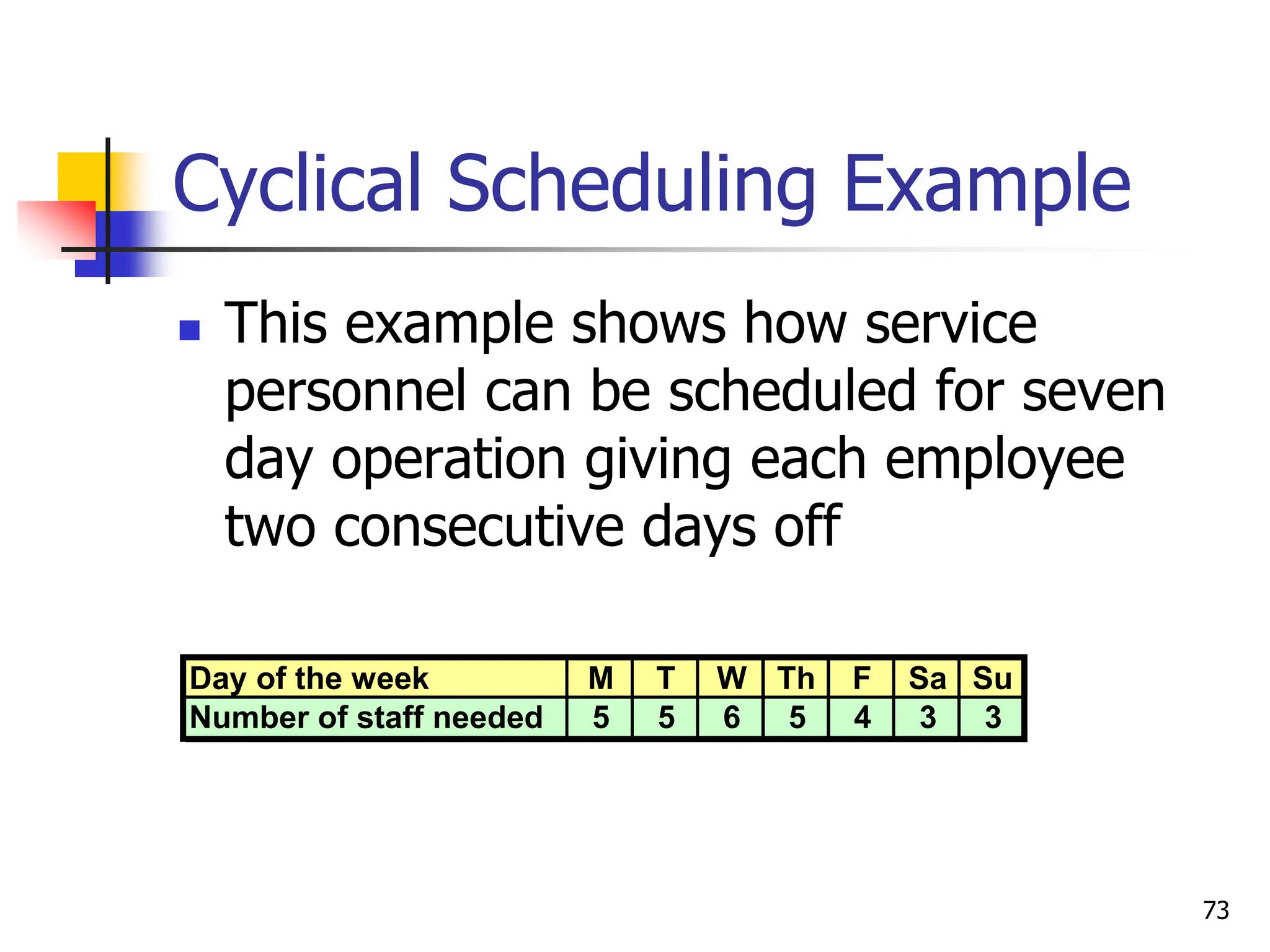 Cyclical Scheduling Example

This example shows how service personnel can be scheduled for seven day operation giving each employee two consecutive days off

| Day of the week | M | T | W | Th | F | Sa | Su |
|---|---|---|---|---|---|---|---|
| Number of staff needed | 5 | 5 | 6 | 5 | 4 | 3 | 3 |

73